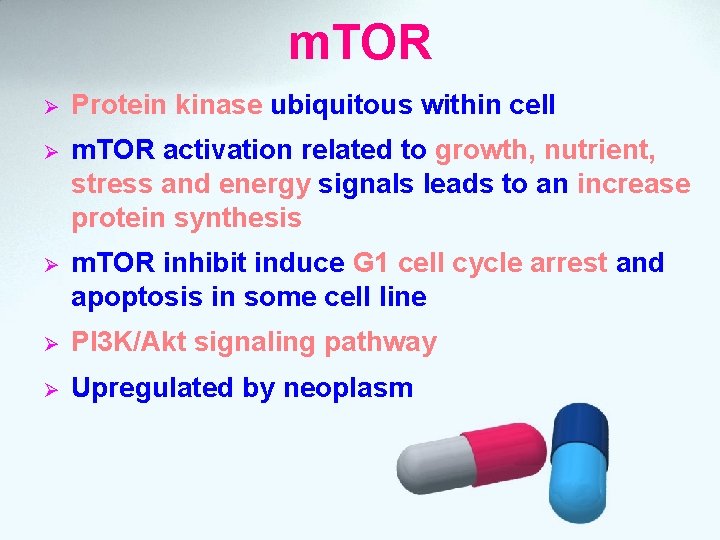 mTOR

➢ Protein kinase ubiquitous within cell

➢ mTOR activation related to growth, nutrient, stress and energy signals leads to an increase protein synthesis

➢ mTOR inhibit induce G1 cell cycle arrest and apoptosis in some cell line

➢ PI3K/Akt signaling pathway

➢ Upregulated by neoplasm